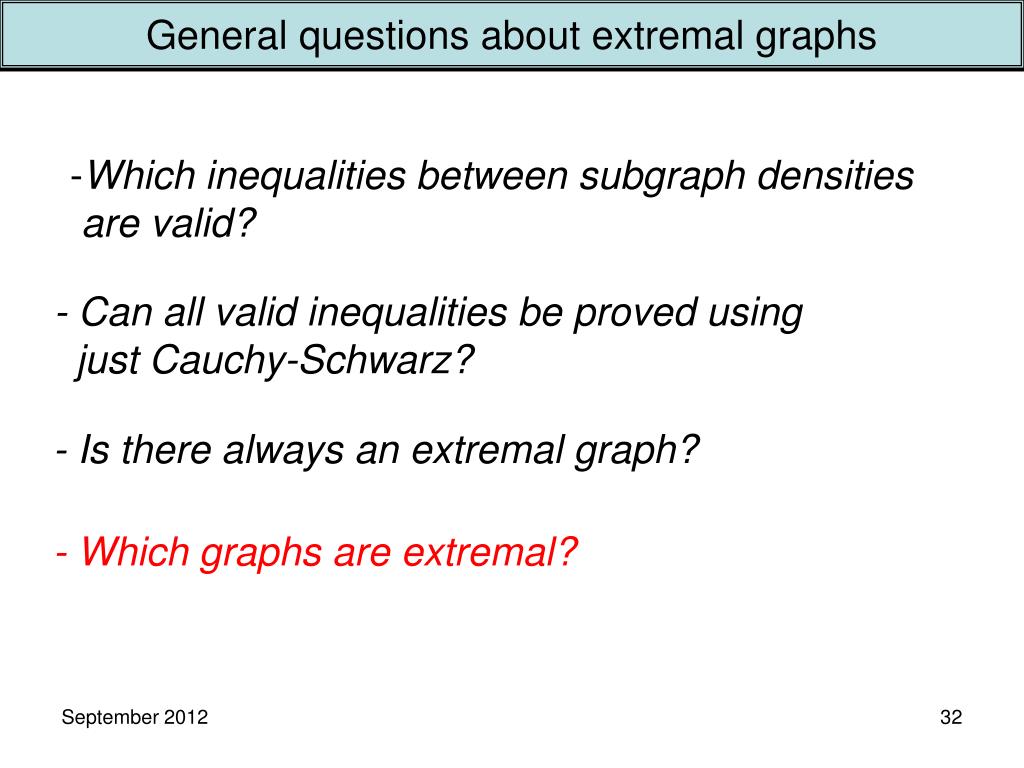 General questions about extremal graphs

-Which inequalities between subgraph densities are valid?

- Can all valid inequalities be proved using just Cauchy-Schwarz?

- Is there always an extremal graph?

- Which graphs are extremal?

September 2012

32